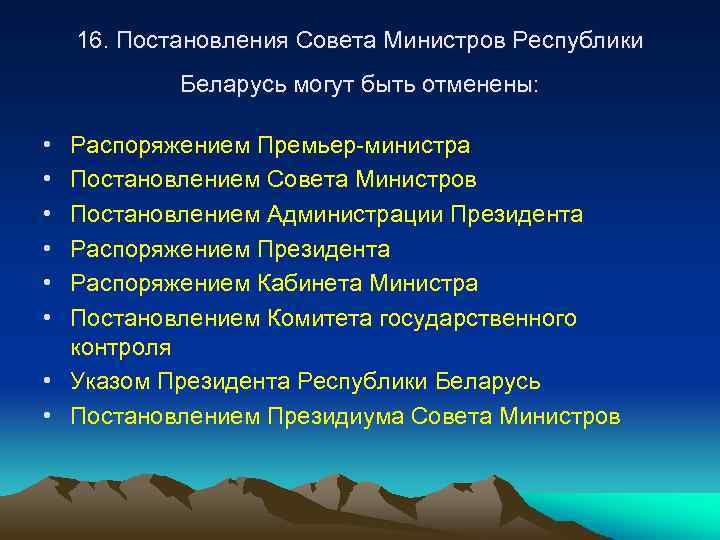 16. Постановления Совета Министров Республики Беларусь могут быть отменены:

• Распоряжением Премьер-министра
• Постановлением Совета Министров
• Постановлением Администрации Президента
• Распоряжением Президента
• Распоряжением Кабинета Министра
• Постановлением Комитета государственного контроля
• Указом Президента Республики Беларусь
• Постановлением Президиума Совета Министров